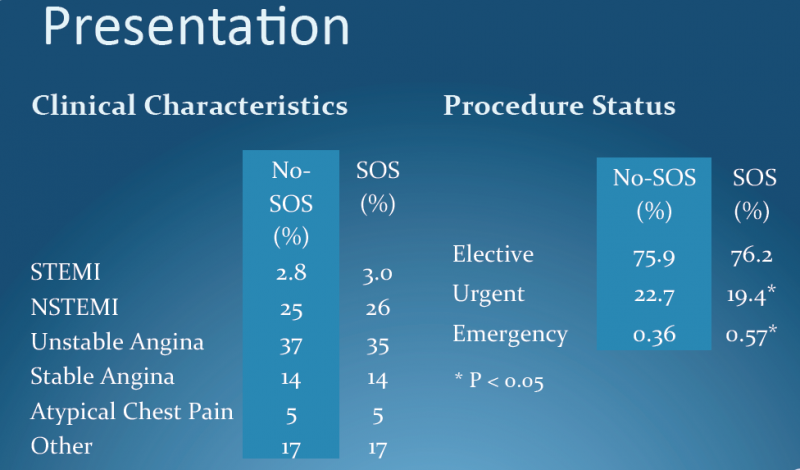 Presentation

Clinical Characteristics

| | No-SOS (%) | SOS (%) |
|---|---|---|
| STEMI | 2.8 | 3.0 |
| NSTEMI | 25 | 26 |
| Unstable Angina | 37 | 35 |
| Stable Angina | 14 | 14 |
| Atypical Chest Pain | 5 | 5 |
| Other | 17 | 17 |

Procedure Status

| | No-SOS (%) | SOS (%) |
|---|---|---|
| Elective | 75.9 | 76.2 |
| Urgent | 22.7 | 19.4* |
| Emergency | 0.36 | 0.57* |

* P < 0.05